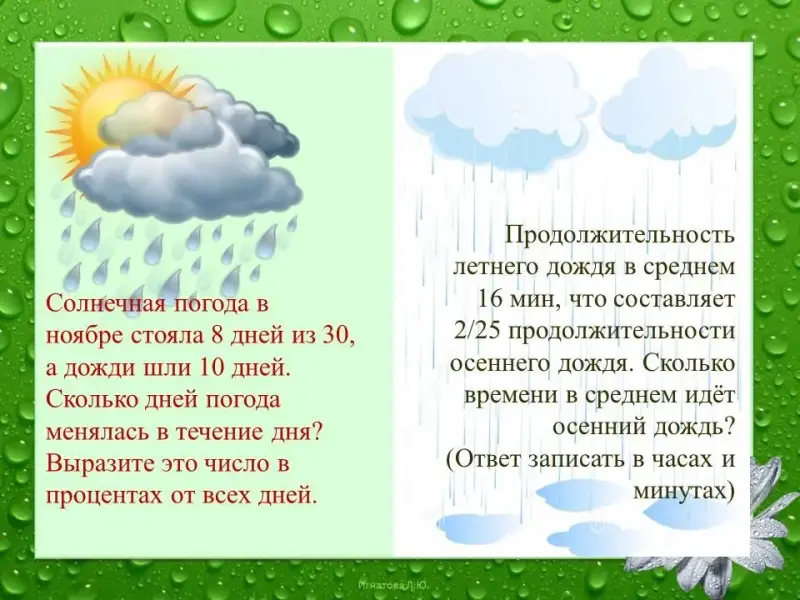 Солнечная погода в ноябре стояла 8 дней из 30, а дожди шли 10 дней. Сколько дней погода менялась в течение дня? Выразите это число в процентах от всех дней.

Продолжительность летнего дождя в среднем 16 мин, что составляет 2/25 продолжительности осеннего дождя. Сколько времени в среднем идёт осенний дождь? (Ответ записать в часах и минутах)

Игнатова Л.Ю.